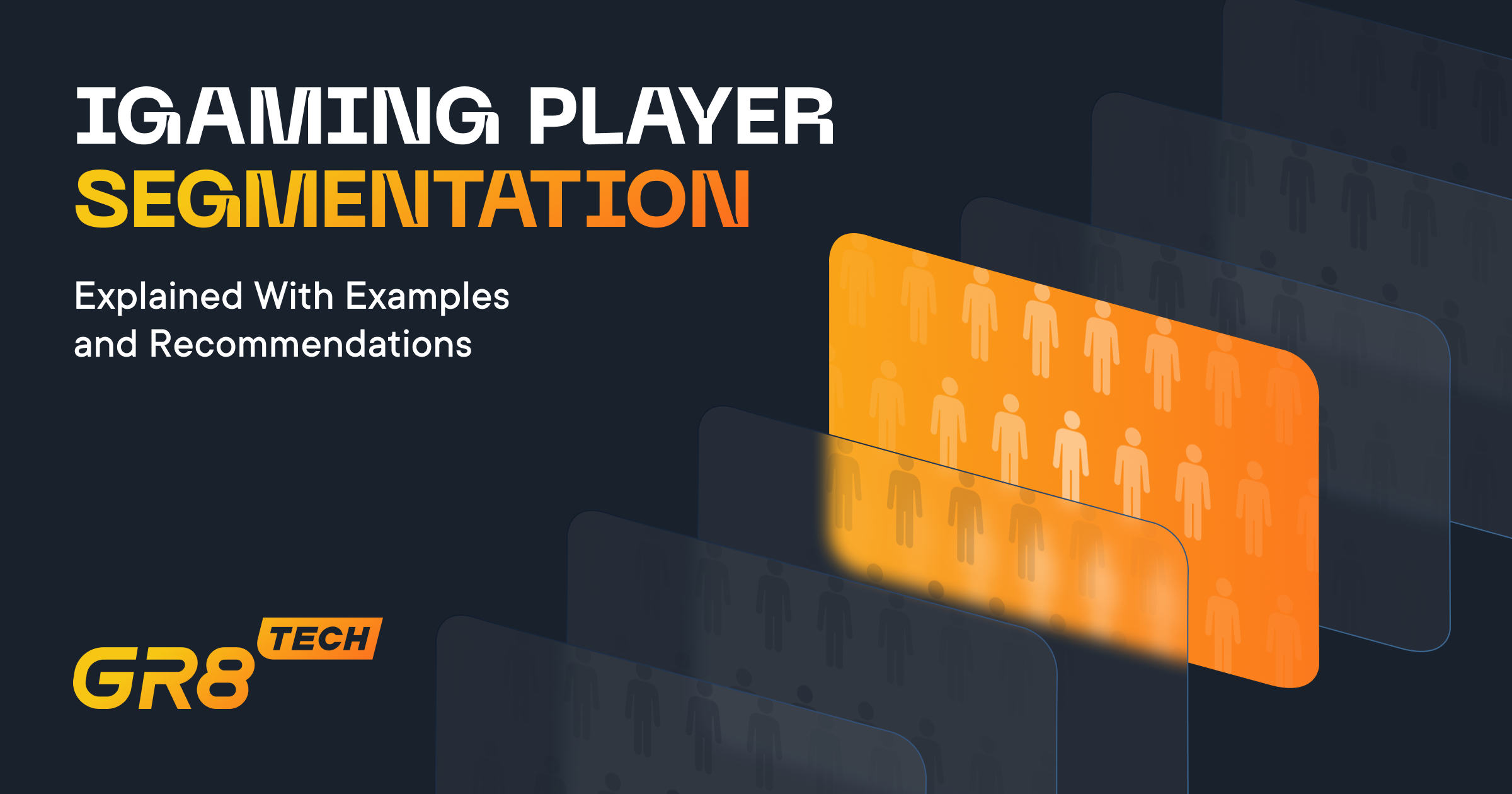 IGAMING PLAYER
SEGMENTATION

Explained With Examples and Recommendations

GR8 TECH